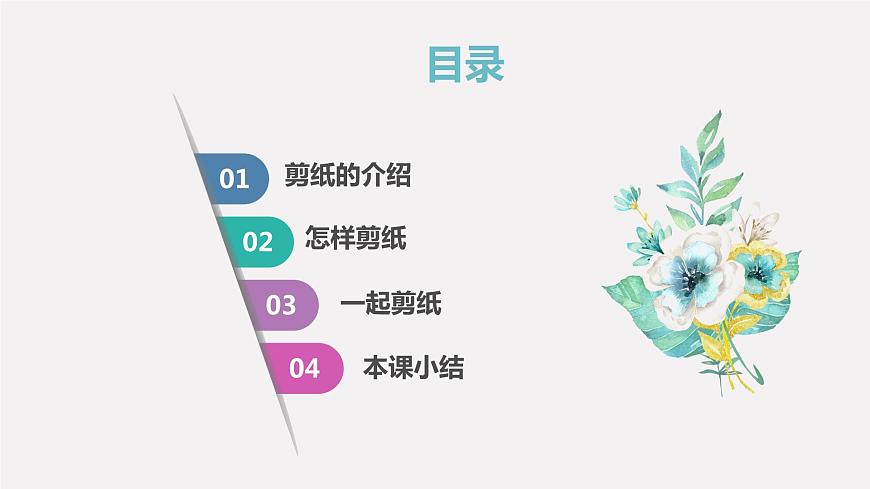 目录

01 剪纸的介绍

02 怎样剪纸

03 一起剪纸

04 本课小结